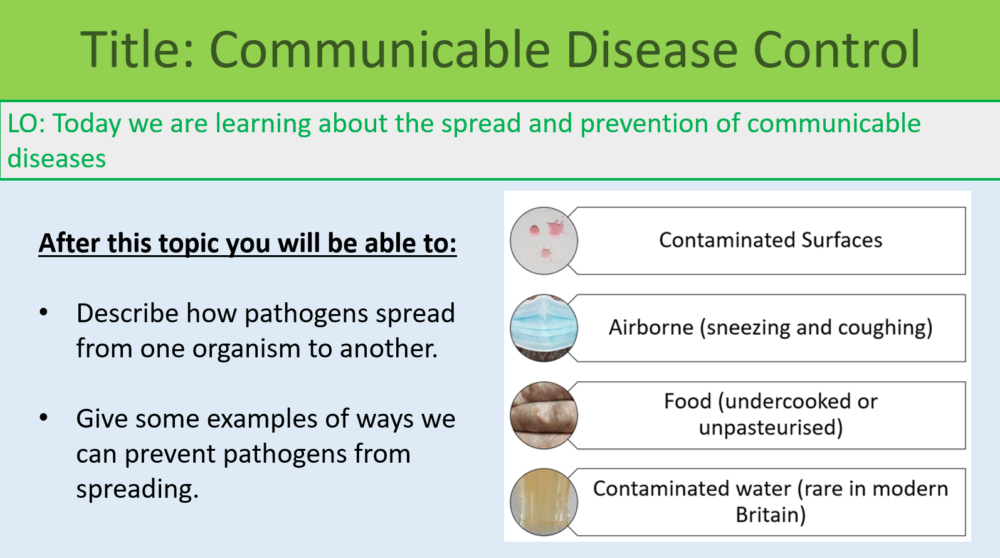 Title: Communicable Disease Control

LO: Today we are learning about the spread and prevention of communicable diseases

After this topic you will be able to:

• Describe how pathogens spread from one organism to another.

• Give some examples of ways we can prevent pathogens from spreading.

Contaminated Surfaces

Airborne (sneezing and coughing)

Food (undercooked or unpasteurised)

Contaminated water (rare in modern Britain)